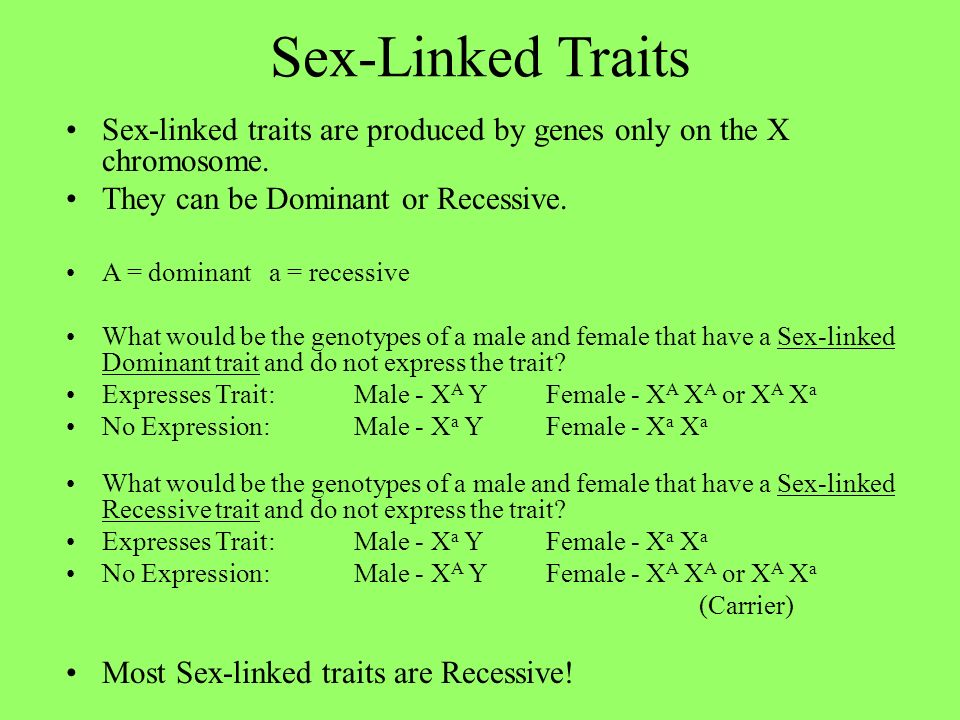 Sex-Linked Traits

• Sex-linked traits are produced by genes only on the X chromosome.
• They can be Dominant or Recessive.

• A = dominant a = recessive

• What would be the genotypes of a male and female that have a Sex-linked Dominant trait and do not express the trait?
• Expresses Trait: Male - $X^A$ Y Female - $X^A$ $X^A$ or $X^A$ $X^a$
• No Expression: Male - $X^a$ Y Female - $X^a$ $X^a$

• What would be the genotypes of a male and female that have a Sex-linked Recessive trait and do not express the trait?
• Expresses Trait: Male - $X^a$ Y Female - $X^a$ $X^a$
• No Expression: Male - $X^A$ Y Female - $X^A$ $X^A$ or $X^A$ $X^a$
(Carrier)

• Most Sex-linked traits are Recessive!